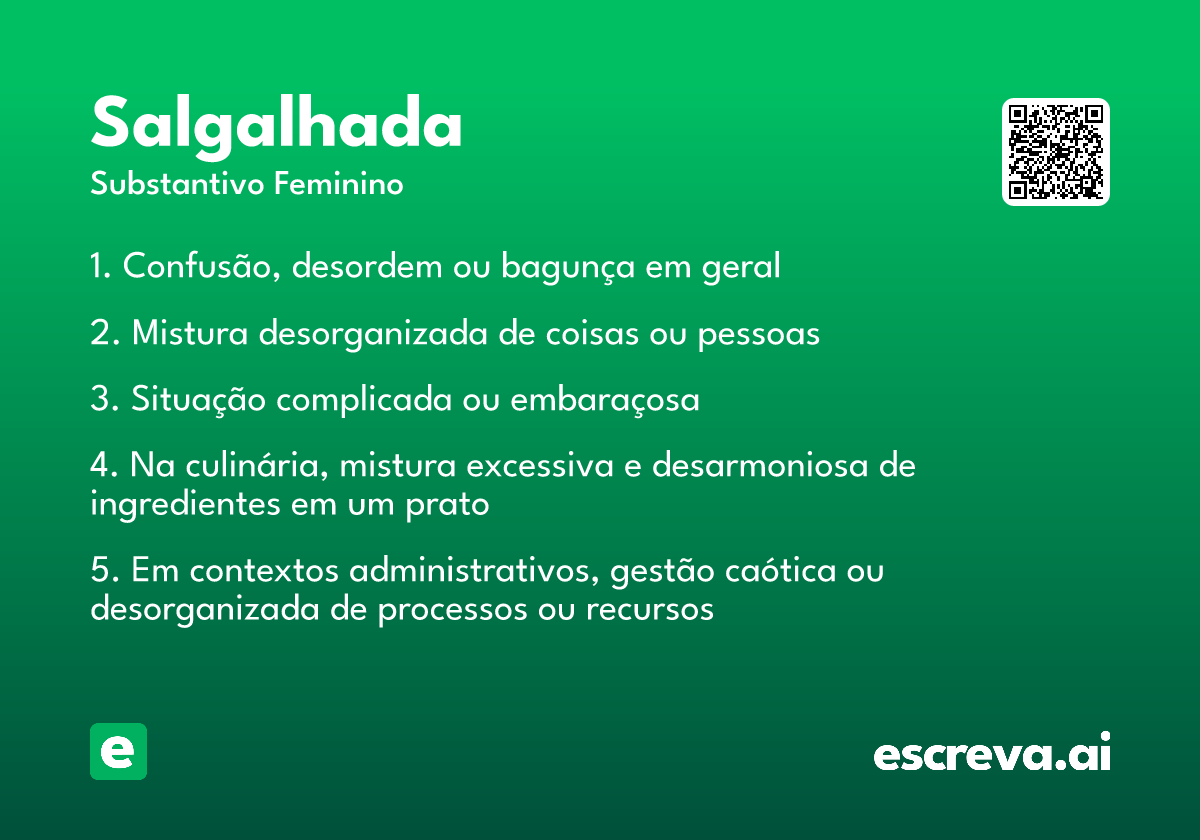 Salgalhada
Substantivo Feminino

1. Confusão, desordem ou bagunça em geral

2. Mistura desorganizada de coisas ou pessoas

3. Situação complicada ou embaraçosa

4. Na culinária, mistura excessiva e desarmoniosa de ingredientes em um prato

5. Em contextos administrativos, gestão caótica ou desorganizada de processos ou recursos

e

escreva.ai